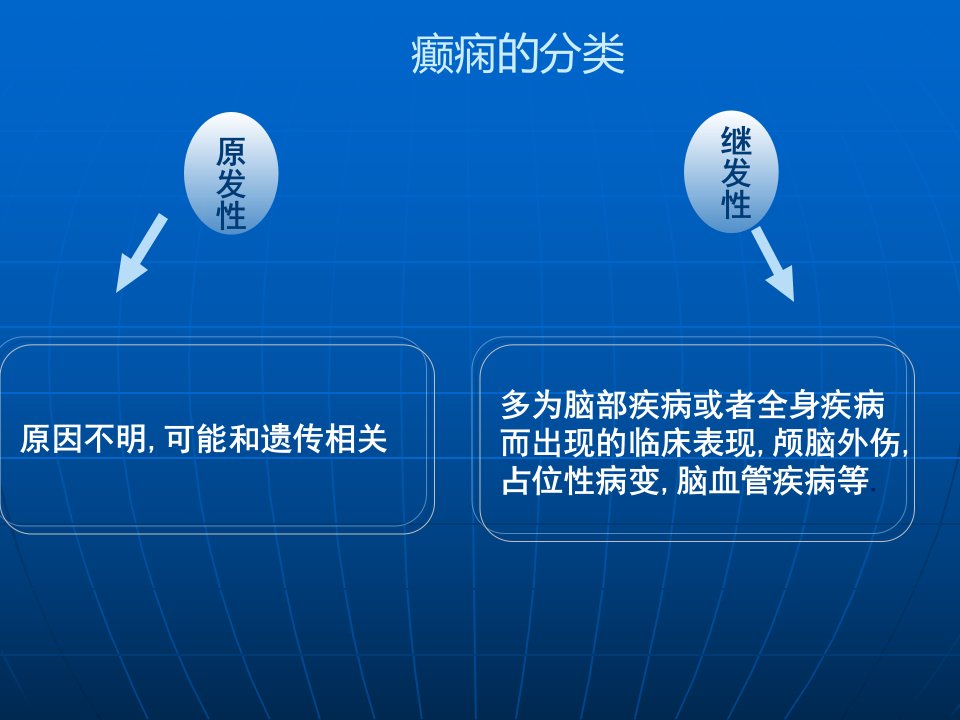 癫痫的分类

原发性

继发性

原因不明, 可能和遗传相关

多为脑部疾病或者全身疾病而出现的临床表现, 颅脑外伤, 占位性病变, 脑血管疾病等.